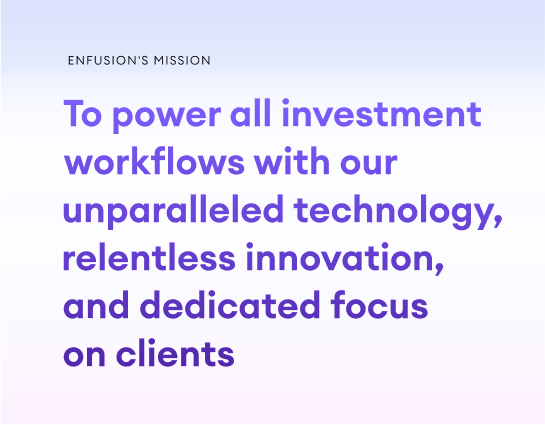 ENFUSION'S MISSION

To power all investment workflows with our unparalleled technology, relentless innovation, and dedicated focus on clients